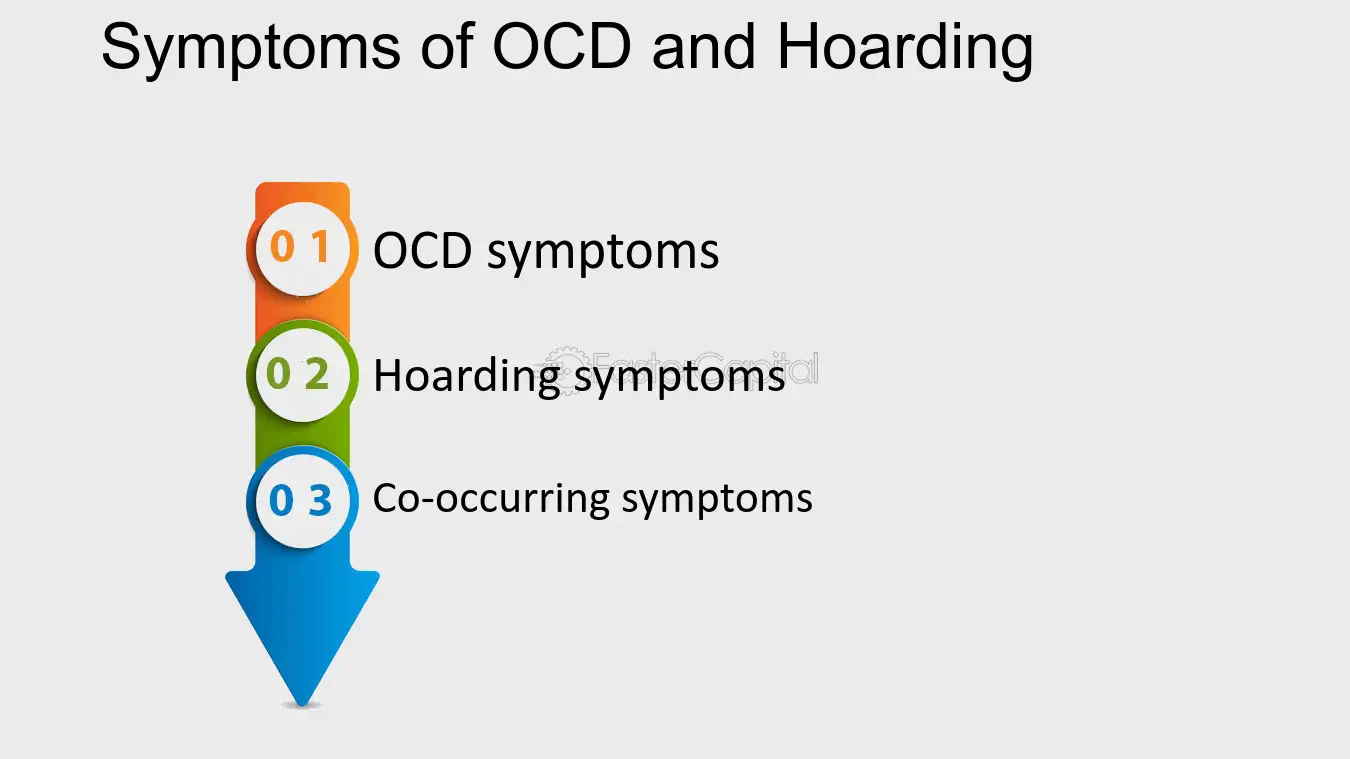 Symptoms of OCD and Hoarding

0 1 OCD symptoms

0 2 Hoarding symptoms

0 3 Co-occurring symptoms

FasterCapital